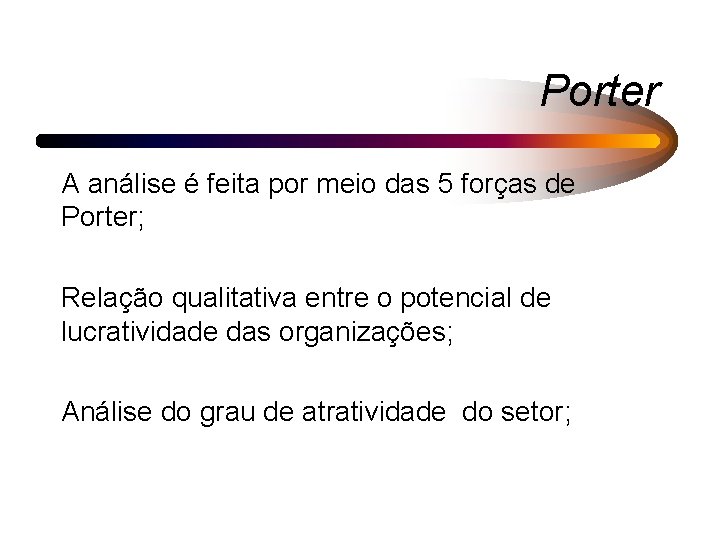 Porter

A análise é feita por meio das 5 forças de Porter;

Relação qualitativa entre o potencial de lucratividade das organizações;

Análise do grau de atratividade do setor;